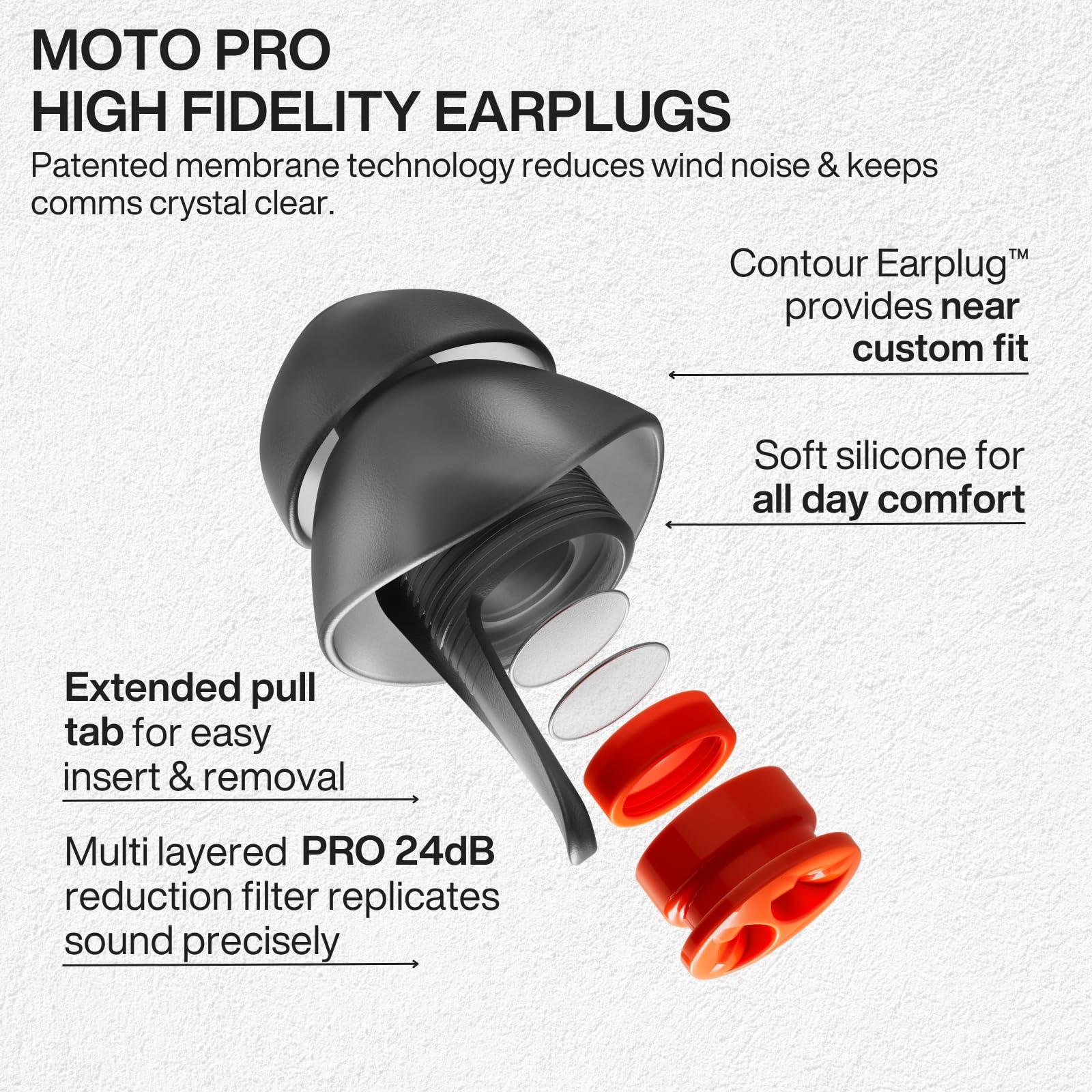 MOTO PRO
HIGH FIDELITY EARPLUGS

Patented membrane technology reduces wind noise & keeps comms crystal clear.

Contour Earplug™ provides near custom fit

Soft silicone for all day comfort

Extended pull tab for easy insert & removal

Multi layered PRO 24dB reduction filter replicates sound precisely